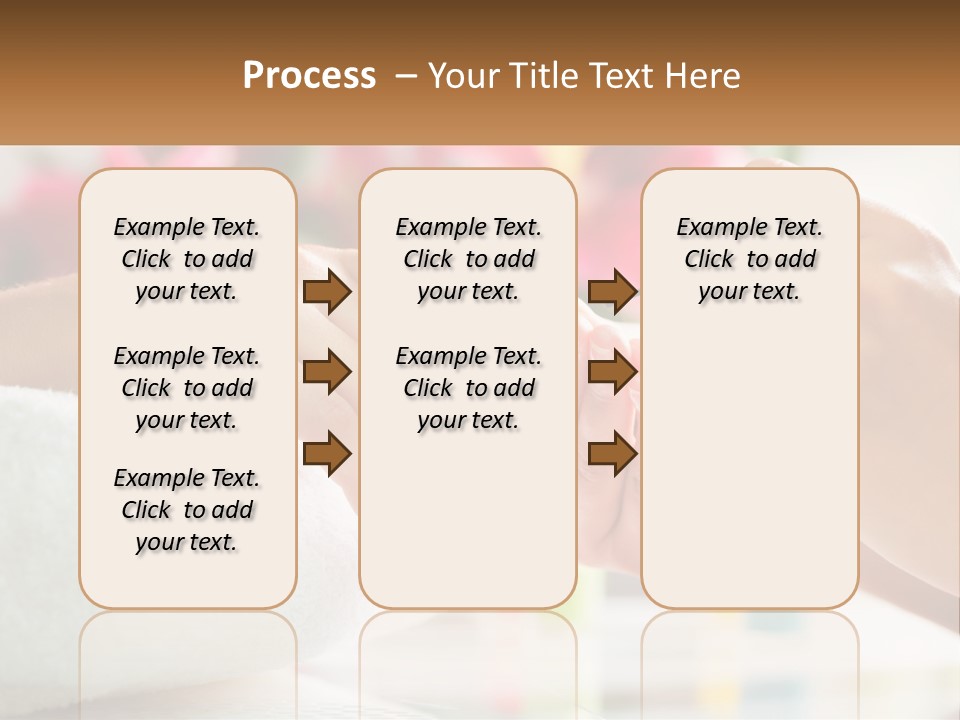 Process – Your Title Text Here

Example Text. Click to add your text.

Example Text. Click to add your text.

Example Text. Click to add your text.

Example Text. Click to add your text.

Example Text. Click to add your text.

Example Text. Click to add your text.